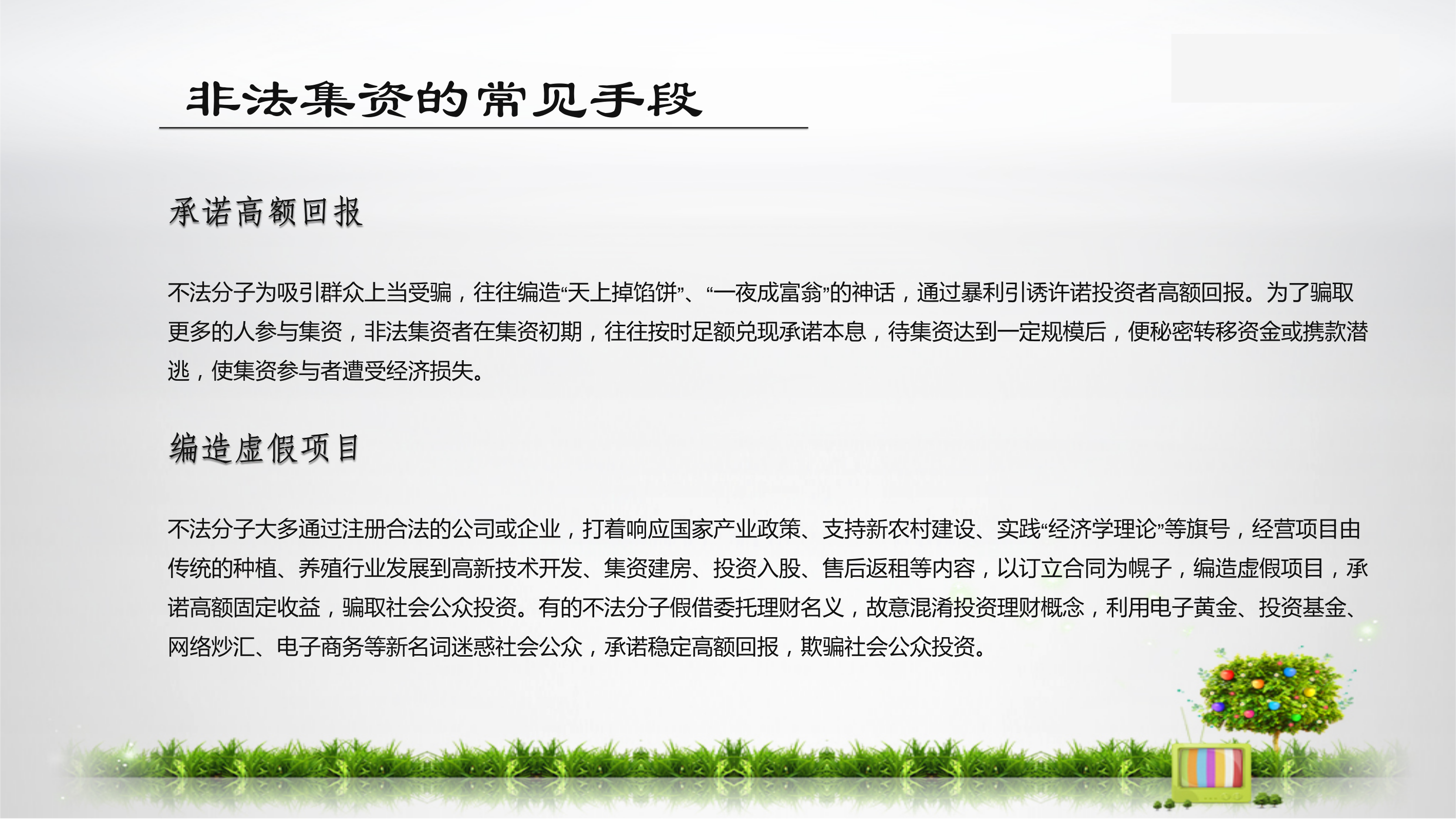 非法集资的常见手段

承诺高额回报

不法分子为吸引群众上当受骗，往往编造“天上掉馅饼”、“一夜成富翁”的神话，通过暴利引诱许诺投资者高额回报。为了骗取更多的人参与集资，非法集资者在集资初期，往往按时足额兑现承诺本息，待集资达到一定规模后，便秘密转移资金或携款潜逃，使集资参与者遭受经济损失。

编造虚假项目

不法分子大多通过注册合法的公司或企业，打着响应国家产业政策、支持新农村建设、实践“经济学理论”等旗号，经营项目由传统的种植、养殖行业发展到高新技术开发、集资建房、投资入股、售后返租等内容，以订立合同为幌子，编造虚假项目，承诺高额固定收益，骗取社会公众投资。有的不法分子假借委托理财名义，故意混淆投资理财概念，利用电子黄金、投资基金、网络炒汇、电子商务等新名词迷惑社会公众，承诺稳定高额回报，欺骗社会公众投资。